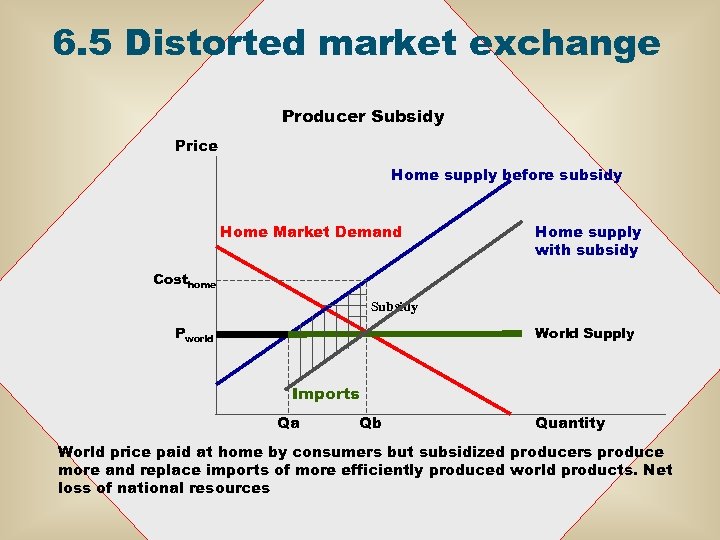 6.5 Distorted market exchange

Producer Subsidy

Price

Home supply before subsidy

Home Market Demand

Home supply with subsidy

$Cost_{home}$

Subsidy

$P_{world}$

World Supply

Imports

Qa

Qb

Quantity

World price paid at home by consumers but subsidized producers produce more and replace imports of more efficiently produced world products. Net loss of national resources